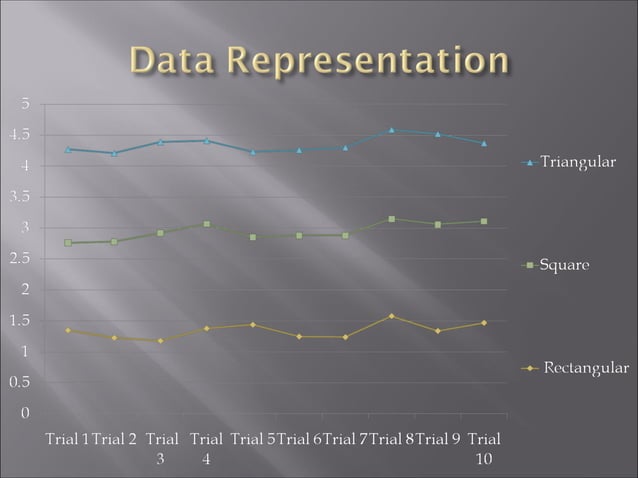 Data Representation

5
4.5
4
3.5
3
2.5
2
1.5
1
0.5
0

Trial 1 Trial 2 Trial 3 Trial 4 Trial 5 Trial 6 Trial 7 Trial 8 Trial 9 Trial 10

Triangular
Square
Rectangular